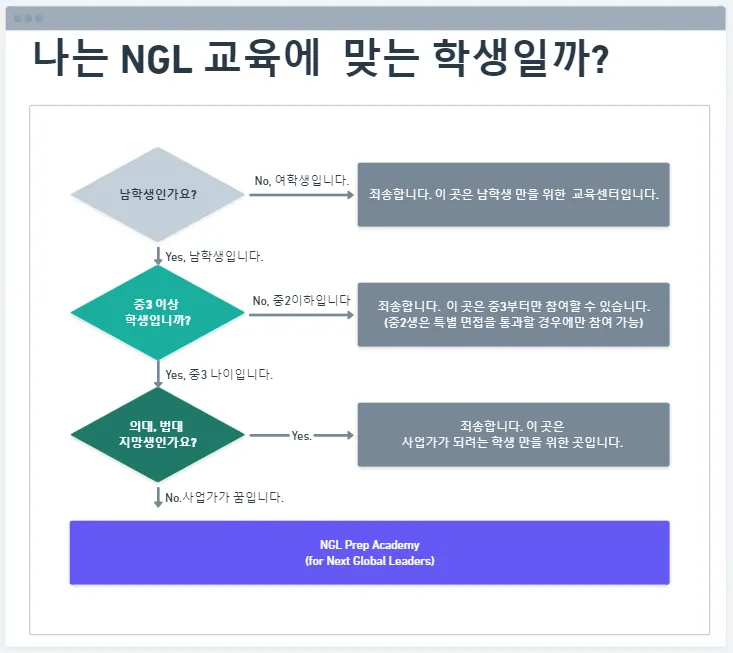 나는 NGL 교육에 맞는 학생일까?

남학생인가요?

No, 여학생입니다.

죄송합니다. 이 곳은 남학생 만을 위한 교육센터입니다.

Yes, 남학생입니다.

중3 이상 학생입니까?

No, 중2이하입니다

죄송합니다. 이 곳은 중3부터만 참여할 수 있습니다. (중2생은 특별 면접을 통과할 경우에만 참여 가능)

Yes, 중3 나이입니다.

의대, 법대 지망생인가요?

Yes.

죄송합니다. 이 곳은 사업가가 되려는 학생 만을 위한 곳입니다.

No.사업가가 꿈입니다.

NGL Prep Academy
(for Next Global Leaders)